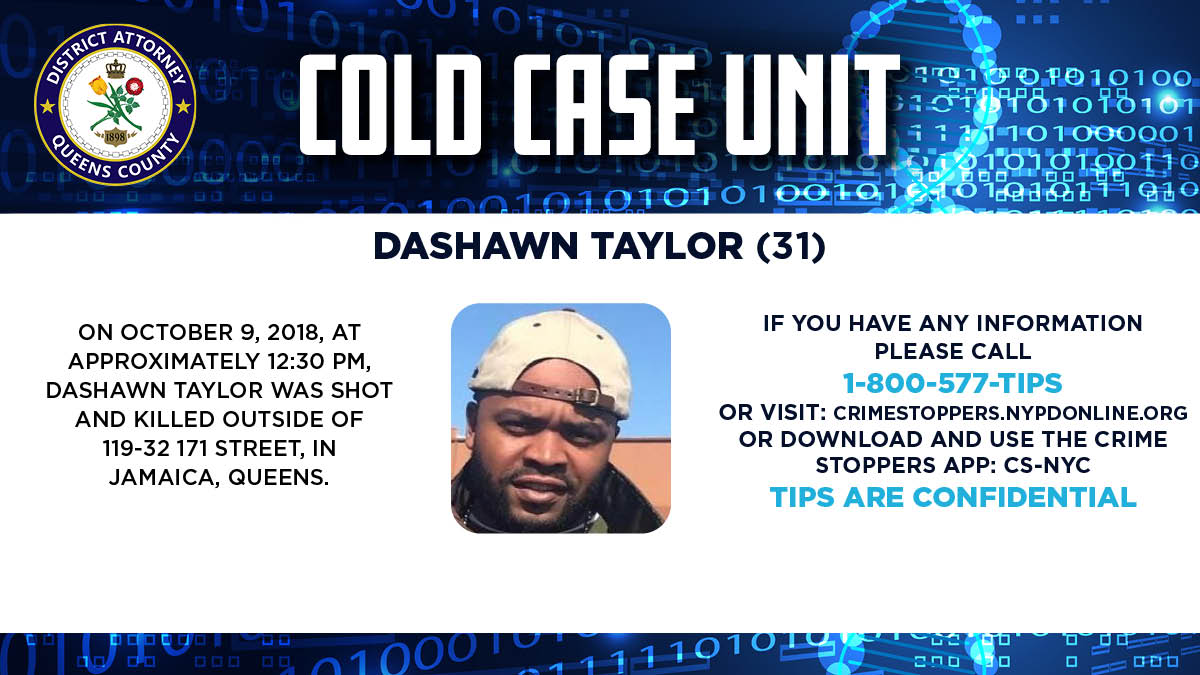 DISTRICT ATTORNEY
1898
QUEENS COUNTY

COLD CASE UNIT

DASHAWN TAYLOR (31)

ON OCTOBER 9, 2018, AT APPROXIMATELY 12:30 PM, DASHAWN TAYLOR WAS SHOT AND KILLED OUTSIDE OF 119-32 171 STREET, IN JAMAICA, QUEENS.

IF YOU HAVE ANY INFORMATION PLEASE CALL
1-800-577-TIPS
OR VISIT: CRIMESTOPPERS.NYPDONLINE.ORG
OR DOWNLOAD AND USE THE CRIME STOPPERS APP: CS-NYC
TIPS ARE CONFIDENTIAL